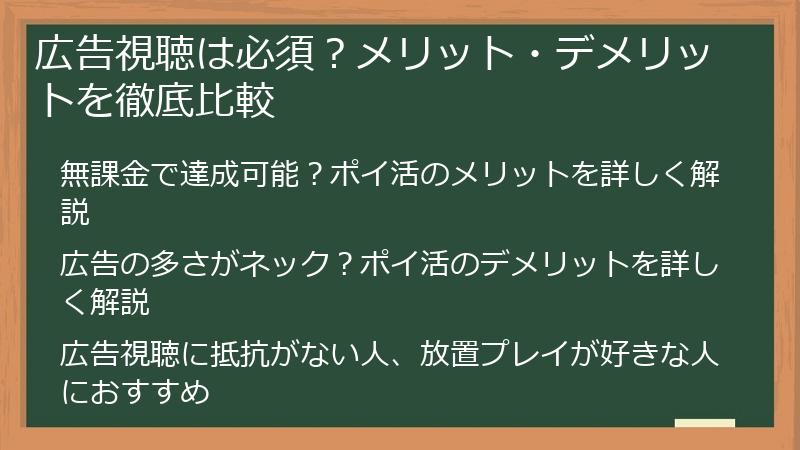 広告視聴は必須？メリット・デメリットを徹底比較

無課金で達成可能？ポイ活のメリットを詳しく解説

広告の多さがネック？ポイ活のデメリットを詳しく解説

広告視聴に抵抗がない人、放置プレイが好きな人におすすめ